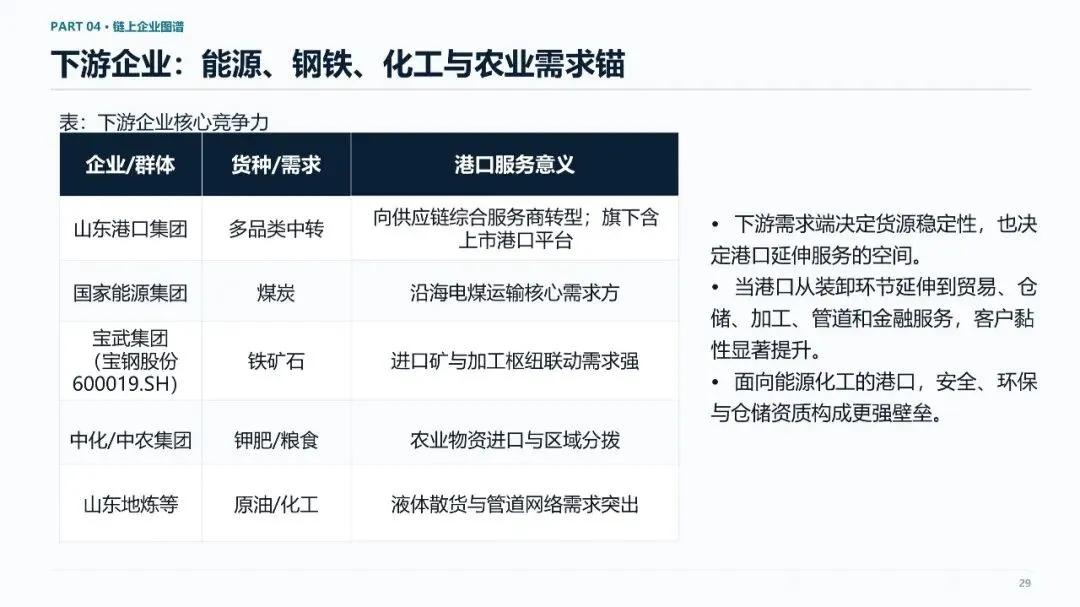 PART 04 • 链上企业图谱

下游企业：能源、钢铁、化工与农业需求锚

表：下游企业核心竞争力

| 企业/群体 | 货种/需求 | 港口服务意义 |
|---|---|---|
| 山东港口集团 | 多品类中转 | 向供应链综合服务商转型；旗下含上市港口平台 |
| 国家能源集团 | 煤炭 | 沿海电煤运输核心需求方 |
| 宝武集团（宝钢股份600019.SH） | 铁矿石 | 进口矿与加工枢纽联动需求强 |
| 中化/中农集团 | 钾肥/粮食 | 农业物资进口与区域分拨 |
| 山东地炼等 | 原油/化工 | 液体散货与管道网络需求突出 |

• 下游需求端决定货源稳定性，也决定港口延伸服务的空间。
• 当港口从装卸环节延伸到贸易、仓储、加工、管道和金融服务，客户黏性显著提升。
• 面向能源化工的港口，安全、环保与仓储资质构成更强壁垒。

29